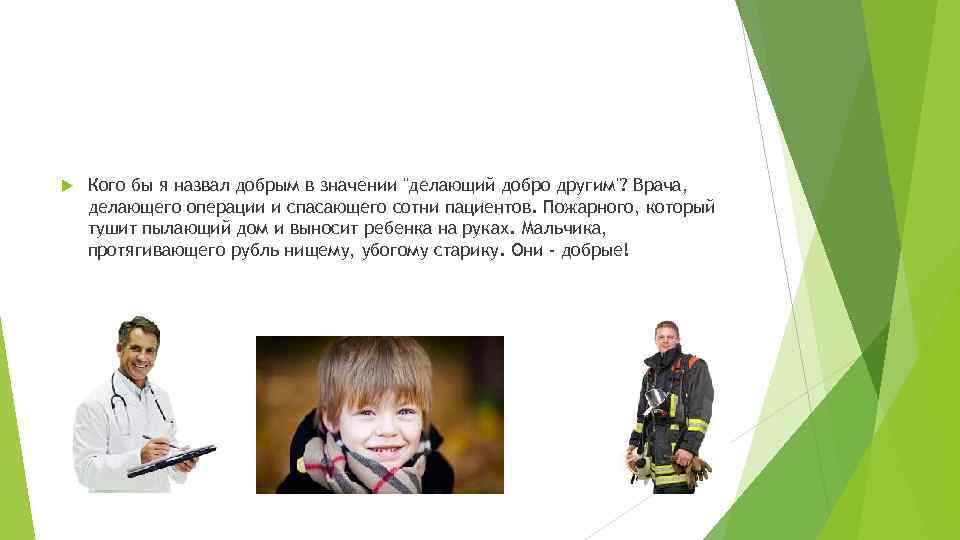 Кого бы я назвал добрым в значении "делающий добро другим"? Врача, делающего операции и спасающего сотни пациентов. Пожарного, который тушит пылающий дом и выносит ребенка на руках. Мальчика, протягивающего рубль нищему, убогому старику. Они - добрые!